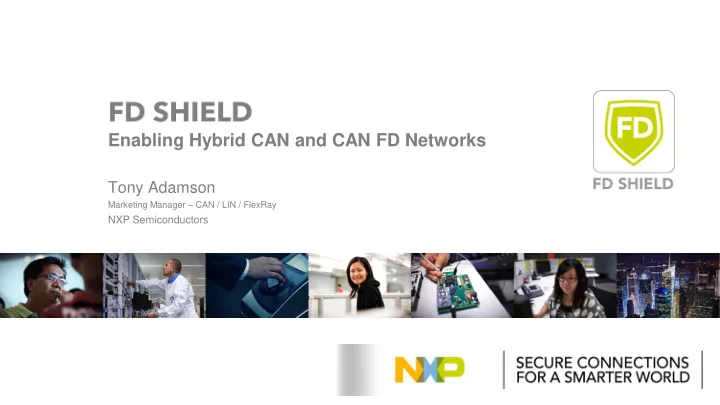 FD SHIELD
Enabling Hybrid CAN and CAN FD Networks

Tony Adamson
Marketing Manager – CAN / LIN / FlexRay
NXP Semiconductors

FD
FD SHIELD

NXP

SECURE CONNECTIONS FOR A SMARTER WORLD